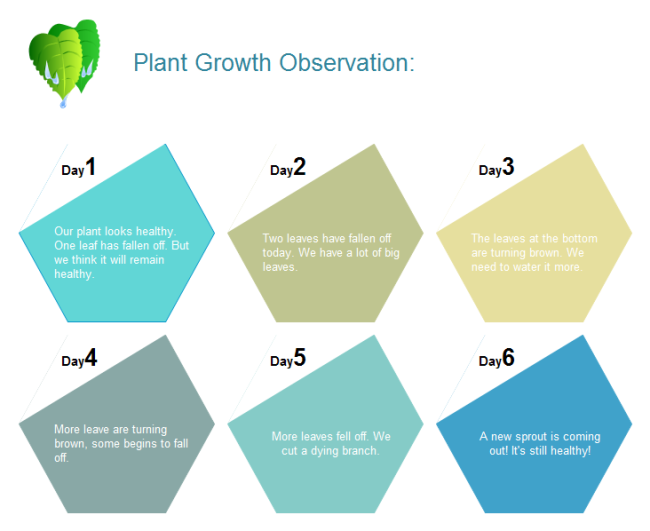 Plant Growth Observation:

Day1

Our plant looks healthy. One leaf has fallen off. But we think it will remain healthy.

Day2

Two leaves have fallen off today. We have a lot of big leaves.

Day3

The leaves at the bottom are turning brown. We need to water it more.

Day4

More leave are turning brown, some begins to fall off.

Day5

More leaves fell off. We cut a dying branch.

Day6

A new sprout is coming out! It's still healthy!